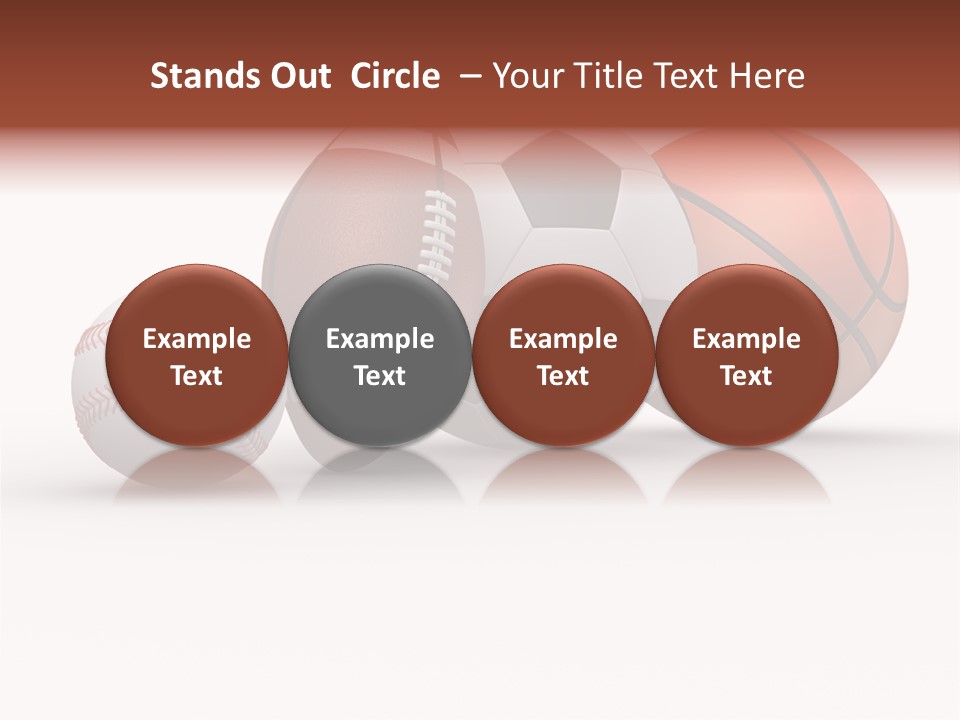 Stands Out Circle – Your Title Text Here

Example Text

Example Text

Example Text

Example Text